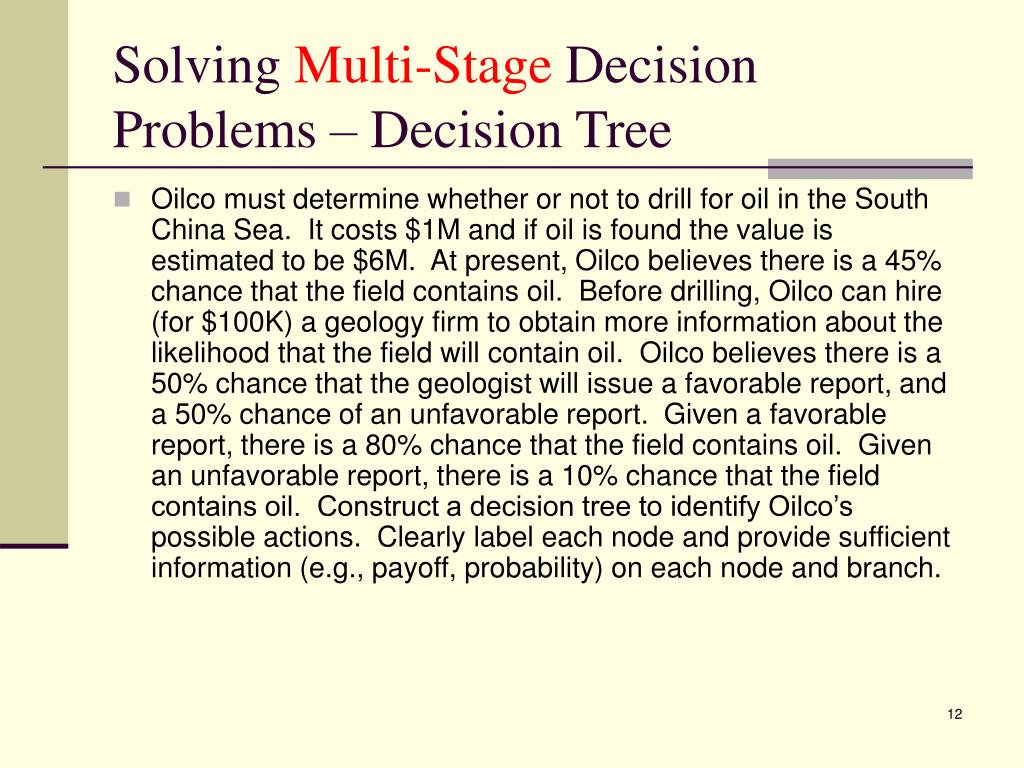 Solving Multi-Stage Decision Problems – Decision Tree

Oilco must determine whether or not to drill for oil in the South China Sea. It costs \$1M and if oil is found the value is estimated to be \$6M. At present, Oilco believes there is a 45% chance that the field contains oil. Before drilling, Oilco can hire (for \$100K) a geology firm to obtain more information about the likelihood that the field will contain oil. Oilco believes there is a 50% chance that the geologist will issue a favorable report, and a 50% chance of an unfavorable report. Given a favorable report, there is a 80% chance that the field contains oil. Given an unfavorable report, there is a 10% chance that the field contains oil. Construct a decision tree to identify Oilco's possible actions. Clearly label each node and provide sufficient information (e.g., payoff, probability) on each node and branch.

12